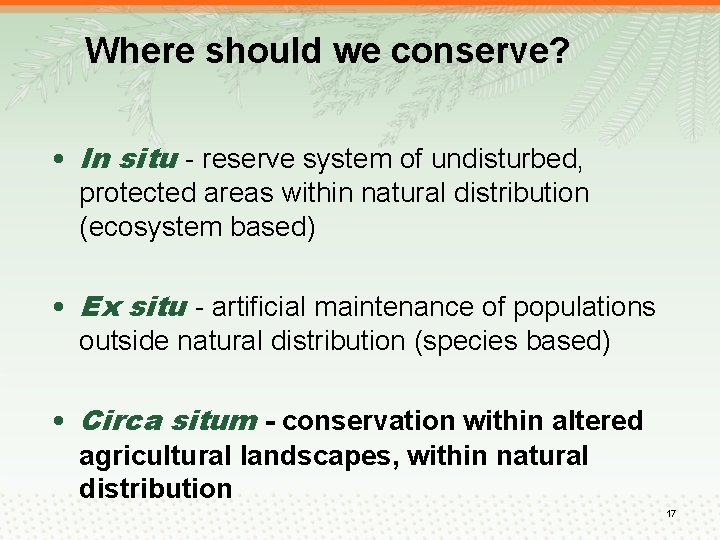 Where should we conserve?

• In situ - reserve system of undisturbed, protected areas within natural distribution (ecosystem based)

• Ex situ - artificial maintenance of populations outside natural distribution (species based)

• Circa situm - conservation within altered agricultural landscapes, within natural distribution

17